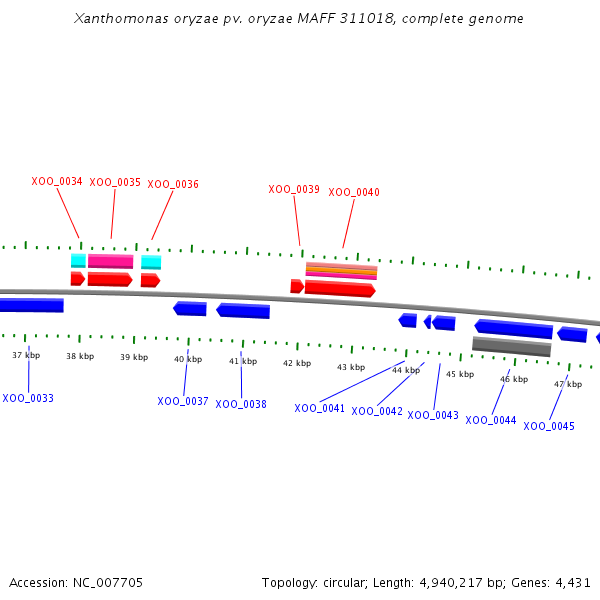 Xanthomonas oryzae pv. oryzae MAFF 311018, complete genome

XOO_0034 XOO_0035 XOO_0036 XOO_0039 XOO_0040

37 kbp 38 kbp 39 kbp 40 kbp 41 kbp 42 kbp 43 kbp 44 kbp 45 kbp 46 kbp 47 kbp

XOO_0033 XOO_0037 XOO_0038 XOO_0041 XOO_0042 XOO_0043 XOO_0044 XOO_0045

Accession: NC_007705

Topology: circular; Length: 4,940,217 bp; Genes: 4,431